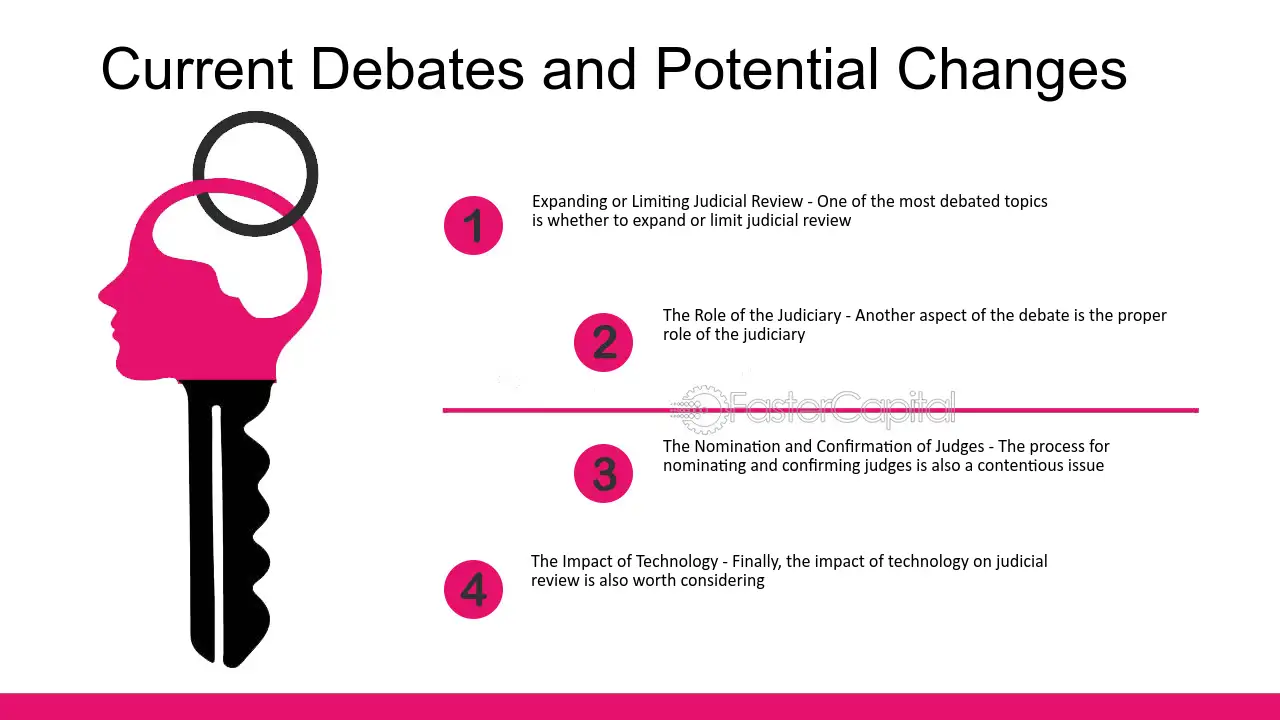 Current Debates and Potential Changes

1

Expanding or Limiting Judicial Review - One of the most debated topics is whether to expand or limit judicial review

2

The Role of the Judiciary - Another aspect of the debate is the proper role of the judiciary

FasterCapital

3

The Nomination and Confirmation of Judges - The process for nominating and confirming judges is also a contentious issue

4

The Impact of Technology - Finally, the impact of technology on judicial review is also worth considering